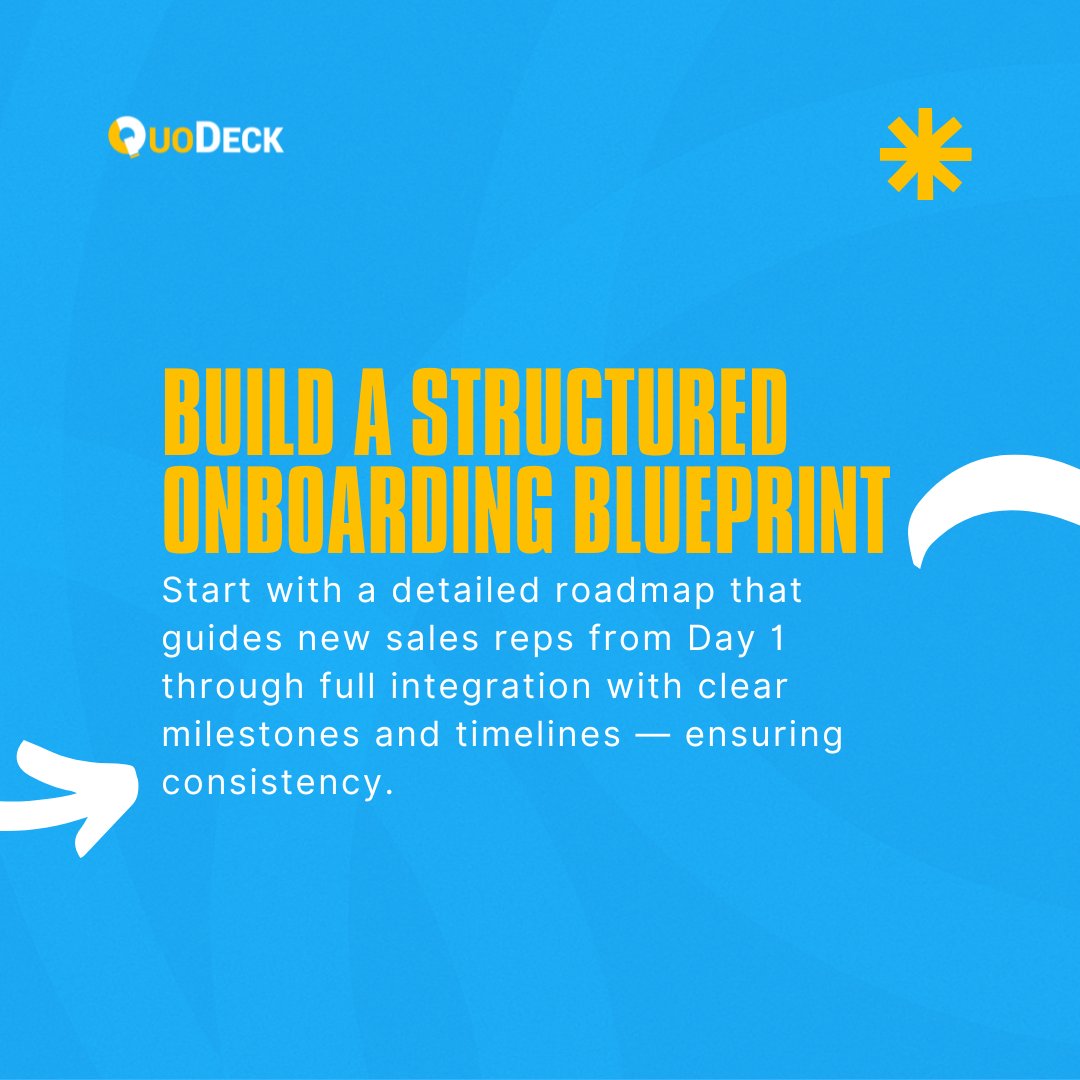 QUODECK

BUILD A STRUCTURED ONBOARDING BLUEPRINT

Start with a detailed roadmap that guides new sales reps from Day 1 through full integration with clear milestones and timelines — ensuring consistency.